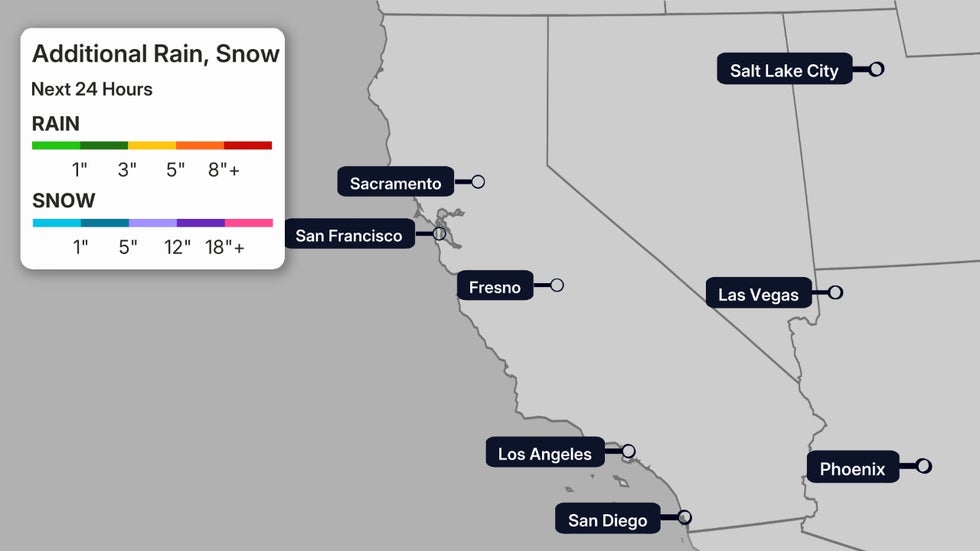 Additional Rain, Snow
Next 24 Hours
RAIN
1" 3" 5" 8"+
SNOW
1" 5" 12" 18"+

Salt Lake City
Sacramento
San Francisco
Fresno
Las Vegas
Los Angeles
Phoenix
San Diego